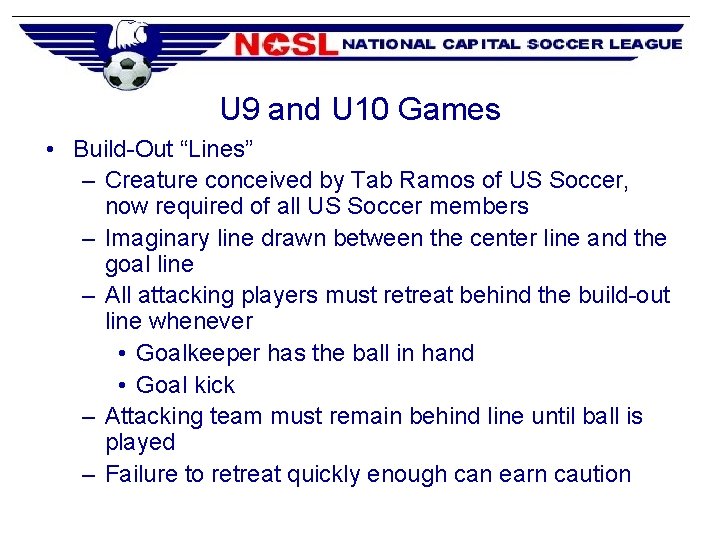 NCSL NATIONAL CAPITAL SOCCER LEAGUE

U9 and U10 Games

• Build-Out “Lines”
– Creature conceived by Tab Ramos of US Soccer, now required of all US Soccer members
– Imaginary line drawn between the center line and the goal line
– All attacking players must retreat behind the build-out line whenever
• Goalkeeper has the ball in hand
• Goal kick
– Attacking team must remain behind line until ball is played
– Failure to retreat quickly enough can earn caution